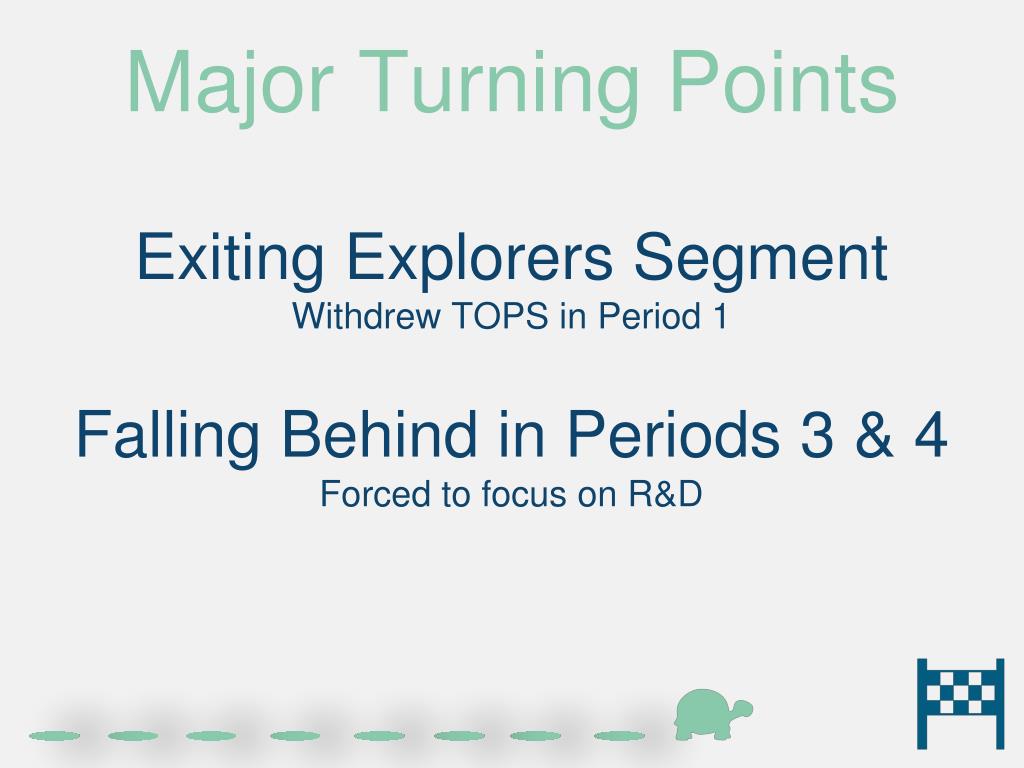 Major Turning Points

Exiting Explorers Segment
Withdrew TOPS in Period 1

Falling Behind in Periods 3 & 4
Forced to focus on R&D